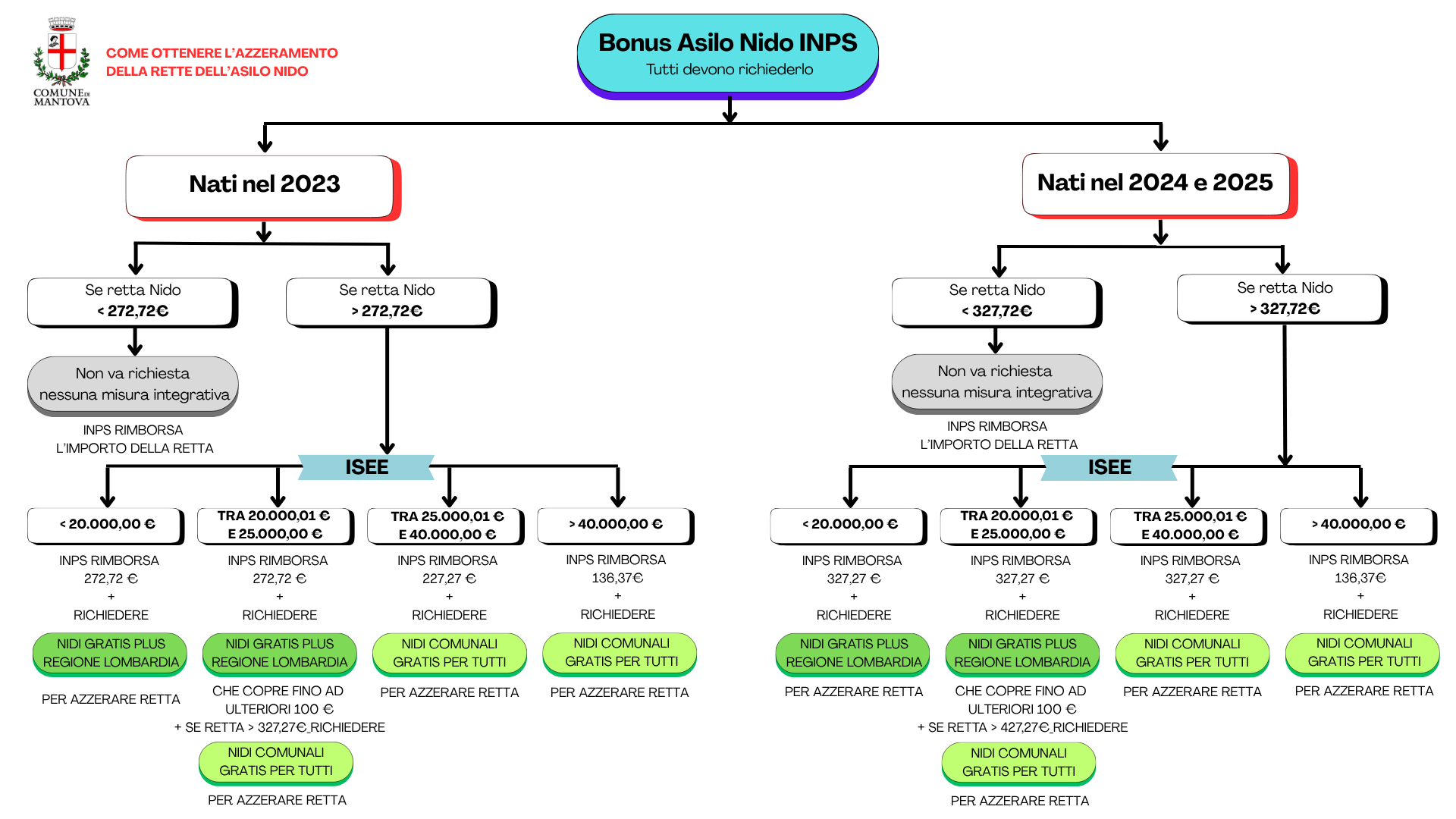 COMUNE DI MANTOVA

COME OTTENERE L'AZZERAMENTO DELLA RETTE DELL'ASILO NIDO

Bonus Asilo Nido INPS
Tutti devono richiederlo

Nati nel 2023

Se retta Nido
< 272,72€

Non va richiesta
nessuna misura integrativa

INPS RIMBORSA
L'IMPORTO DELLA RETTA

Se retta Nido
> 272,72€

ISEE

< 20.000,00 €

INPS RIMBORSA
272,72 €
+
RICHIEDERE

NIDI GRATIS PLUS REGIONE LOMBARDIA

PER AZZERARE RETTA

TRA 20.000,01 € E 25.000,00 €

INPS RIMBORSA
272,72 €
+
RICHIEDERE

NIDI GRATIS PLUS REGIONE LOMBARDIA

CHE COPRE FINO AD ULTERIORI 100 €
+ SE RETTA > 327,27€ RICHIEDERE

NIDI COMUNALI GRATIS PER TUTTI

PER AZZERARE RETTA

TRA 25.000,01 € E 40.000,00 €

INPS RIMBORSA
227,27 €
+
RICHIEDERE

NIDI COMUNALI GRATIS PER TUTTI

PER AZZERARE RETTA

> 40.000,00 €

INPS RIMBORSA
136,37€
+
RICHIEDERE

NIDI COMUNALI GRATIS PER TUTTI

PER AZZERARE RETTA

Nati nel 2024 e 2025

Se retta Nido
< 327,72€

Non va richiesta
nessuna misura integrativa

INPS RIMBORSA
L'IMPORTO DELLA RETTA

Se retta Nido
> 327,72€

ISEE

< 20.000,00 €

INPS RIMBORSA
327,27 €
+
RICHIEDERE

NIDI GRATIS PLUS REGIONE LOMBARDIA

PER AZZERARE RETTA

TRA 20.000,01 € E 25.000,00 €

INPS RIMBORSA
327,27 €
+
RICHIEDERE

NIDI GRATIS PLUS REGIONE LOMBARDIA

CHE COPRE FINO AD ULTERIORI 100 €
+ SE RETTA > 427,27€ RICHIEDERE

NIDI COMUNALI GRATIS PER TUTTI

PER AZZERARE RETTA

TRA 25.000,01 € E 40.000,00 €

INPS RIMBORSA
327,27 €
+
RICHIEDERE

NIDI COMUNALI GRATIS PER TUTTI

PER AZZERARE RETTA

> 40.000,00 €

INPS RIMBORSA
136,37€
+
RICHIEDERE

NIDI COMUNALI GRATIS PER TUTTI

PER AZZERARE RETTA